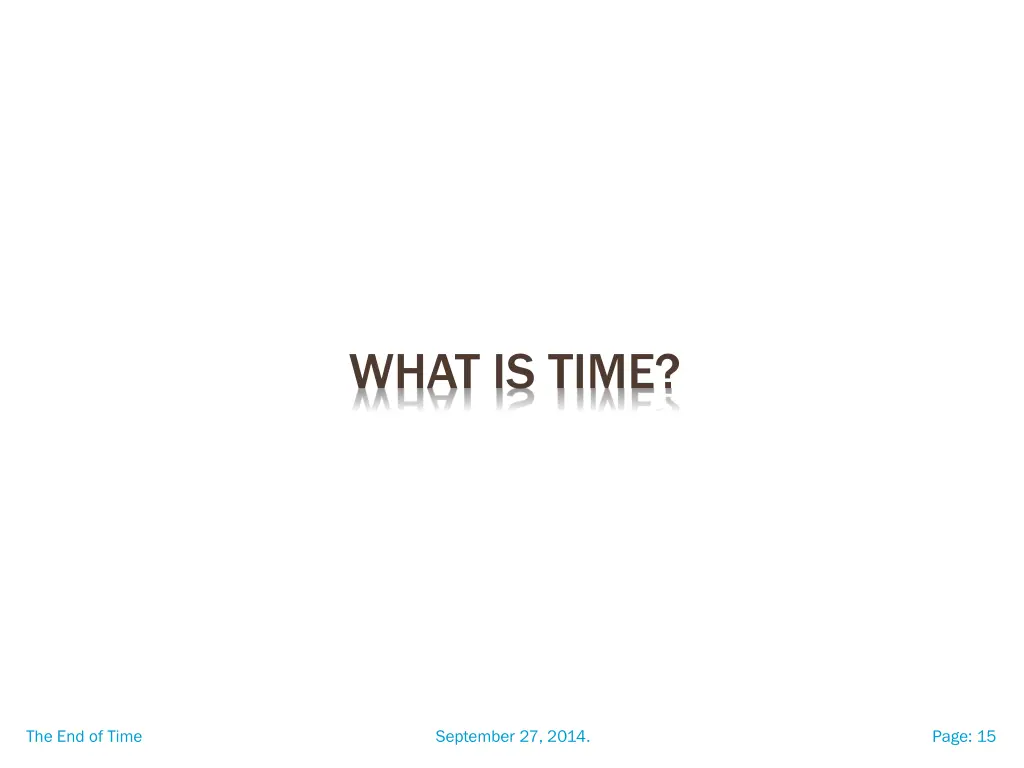 WHAT IS TIME?

The End of Time

September 27, 2014.

Page: 15